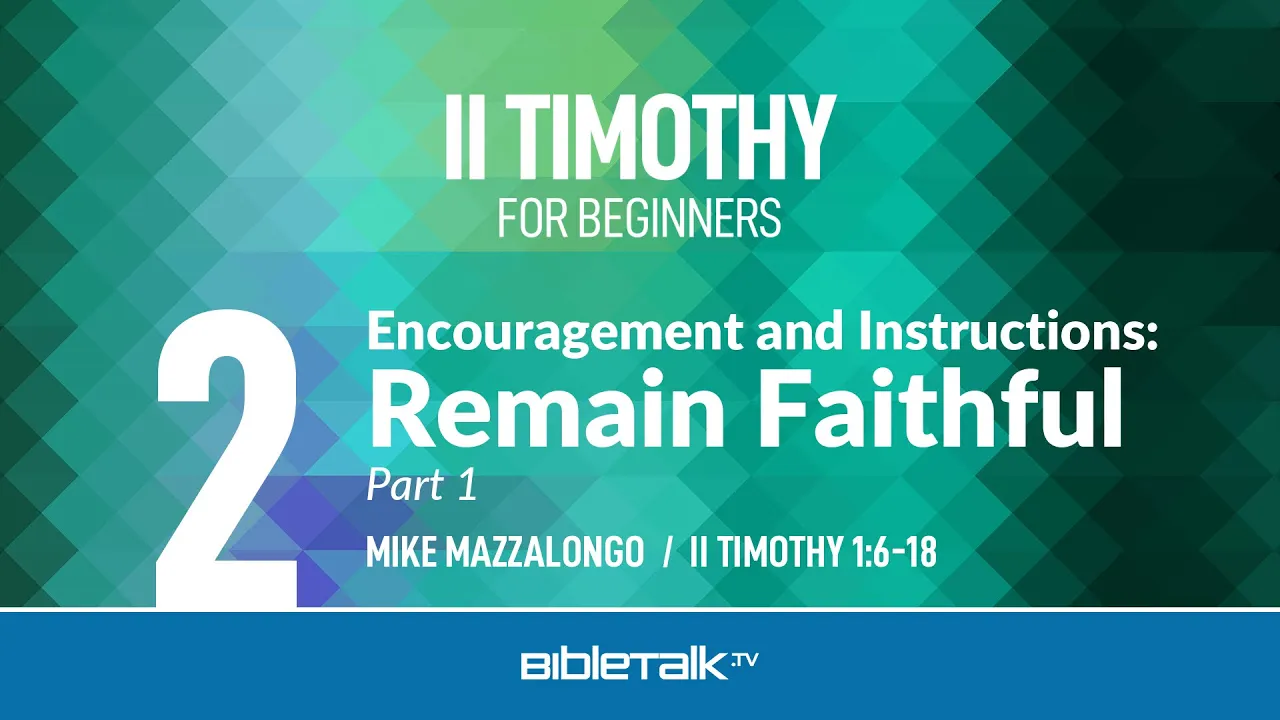 II TIMOTHY
FOR BEGINNERS

2

Encouragement and Instructions:
Remain Faithful
Part 1

MIKE MAZZALONGO / II TIMOTHY 1:6-18

BIBLETALK.TV